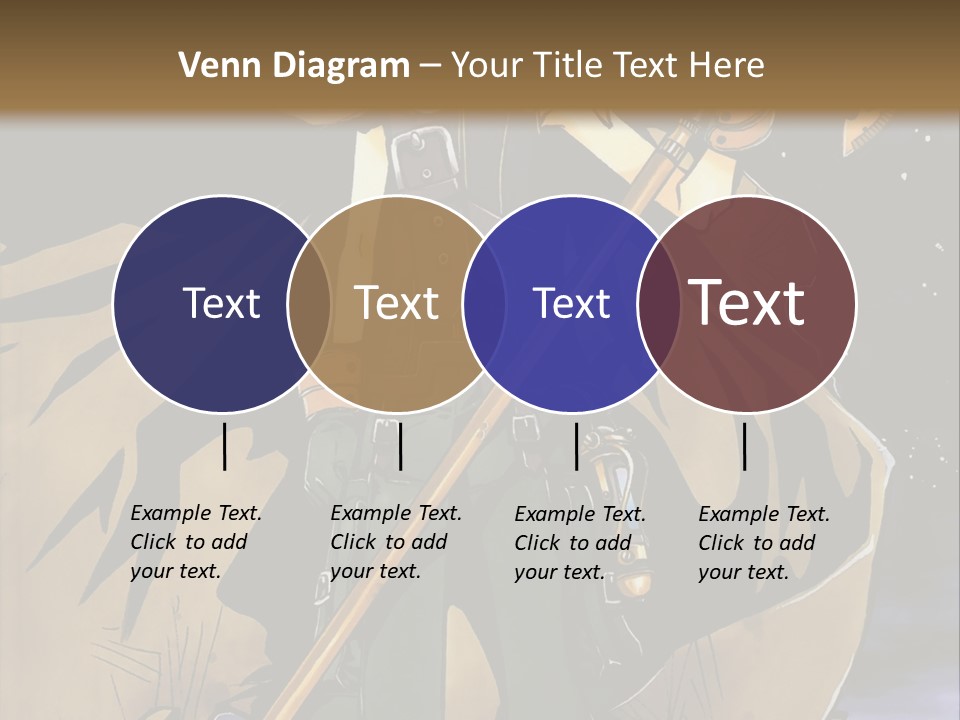 Venn Diagram – Your Title Text Here

Text

Text

Text

Text

Example Text. Click to add your text.

Example Text. Click to add your text.

Example Text. Click to add your text.

Example Text. Click to add your text.